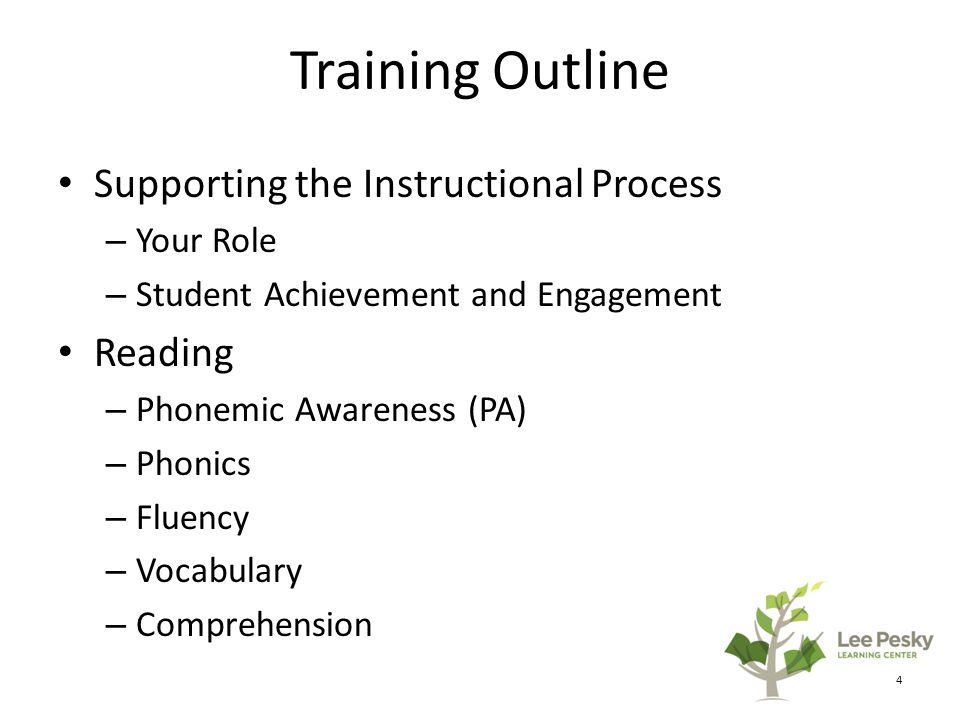 Training Outline

• Supporting the Instructional Process
– Your Role
– Student Achievement and Engagement

• Reading
– Phonemic Awareness (PA)
– Phonics
– Fluency
– Vocabulary
– Comprehension

Lee Pesky
LEARNING CENTER

4